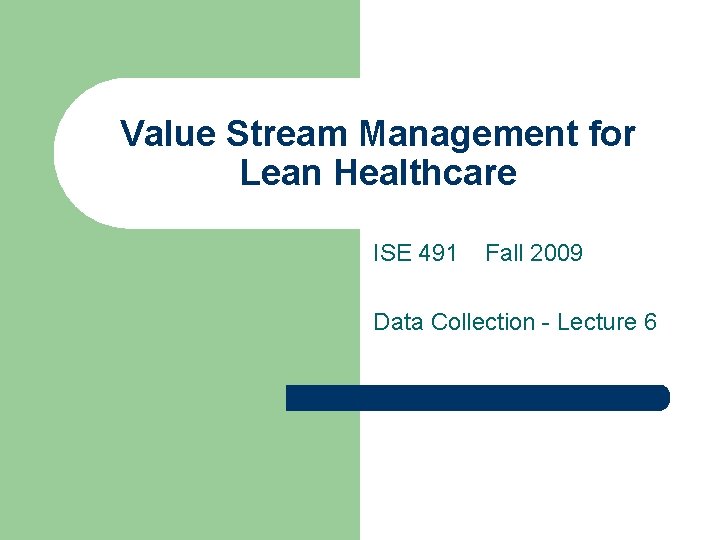 Value Stream Management for Lean Healthcare

ISE 491 Fall 2009

Data Collection - Lecture 6